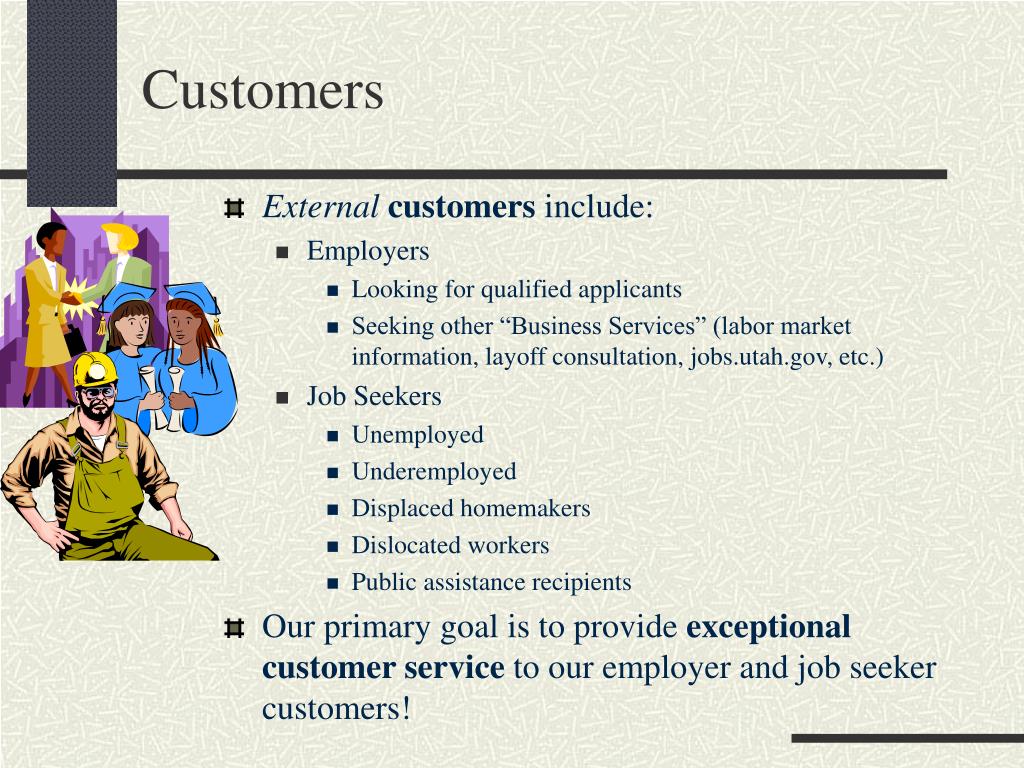 Customers

External customers include:

Employers

Looking for qualified applicants

Seeking other “Business Services” (labor market information, layoff consultation, jobs.utah.gov, etc.)

Job Seekers

Unemployed

Underemployed

Displaced homemakers

Dislocated workers

Public assistance recipients

Our primary goal is to provide exceptional customer service to our employer and job seeker customers!